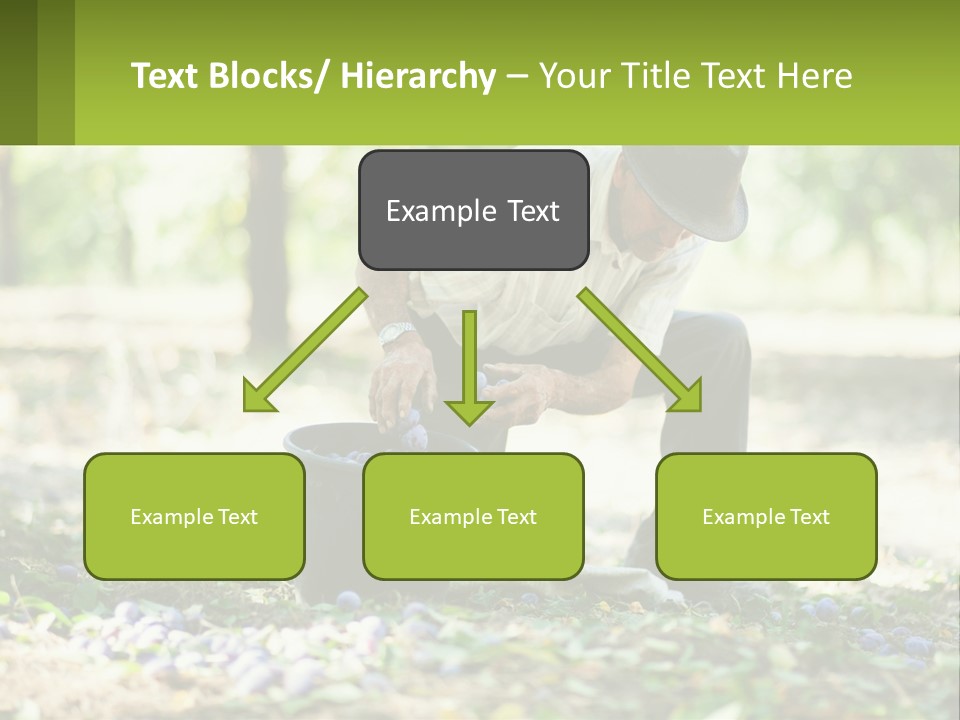 Text Blocks/ Hierarchy – Your Title Text Here

Example Text

Example Text

Example Text

Example Text